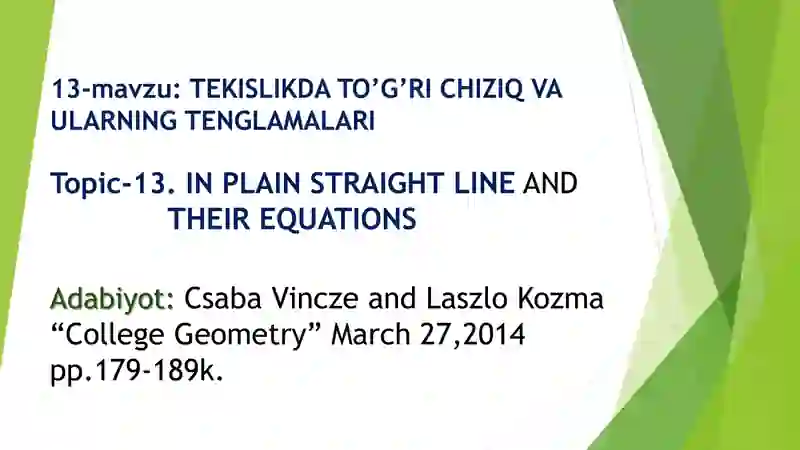 13-mavzu: TEKISLIKDA TO’G’RI CHIZIQ VA ULARNING TENGLAMALARI

Topic-13. IN PLAIN STRAIGHT LINE AND THEIR EQUATIONS

Adabiyot: Csaba Vincze and Laszlo Kozma “College Geometry” March 27,2014 pp.179-189k.